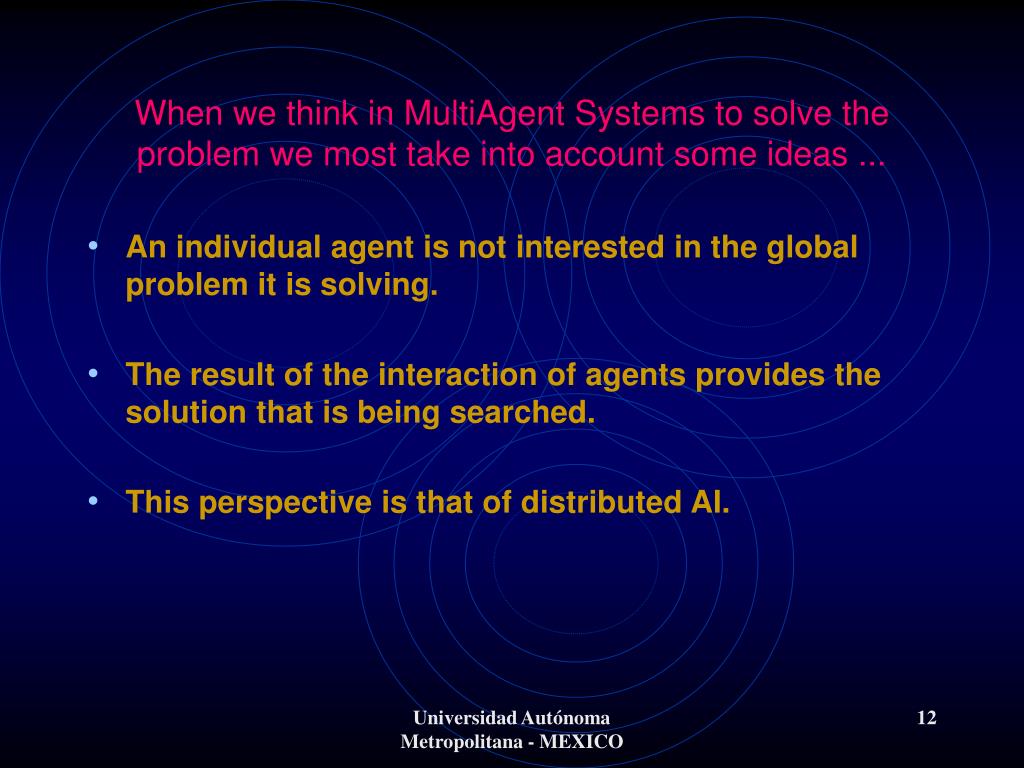 When we think in MultiAgent Systems to solve the problem we most take into account some ideas ...

• An individual agent is not interested in the global problem it is solving.

• The result of the interaction of agents provides the solution that is being searched.

• This perspective is that of distributed AI.

Universidad Autónoma
Metropolitana - MEXICO

12